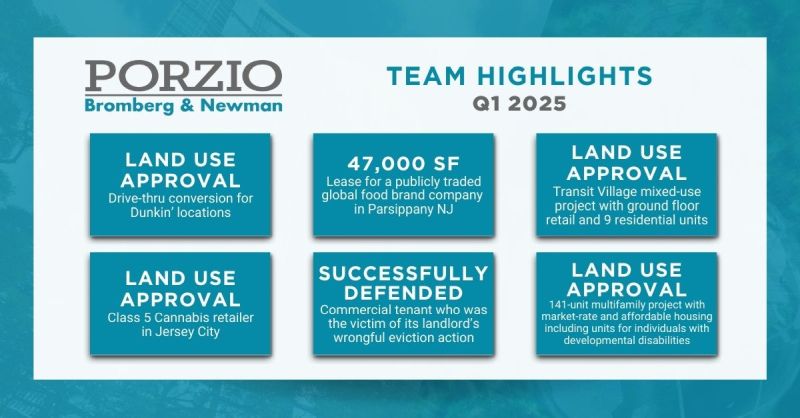 PORZIO
Bromberg & Newman

TEAM HIGHLIGHTS
Q1 2025

LAND USE APPROVAL
Drive-thru conversion for Dunkin' locations

47,000 SF
Lease for a publicly traded global food brand company in Parsippany NJ

LAND USE APPROVAL
Transit Village mixed-use project with ground floor retail and 9 residential units

LAND USE APPROVAL
Class 5 Cannabis retailer in Jersey City

SUCCESSFULLY DEFENDED
Commercial tenant who was the victim of its landlord's wrongful eviction action

LAND USE APPROVAL
141-unit multifamily project with market-rate and affordable housing including units for individuals with developmental disabilities